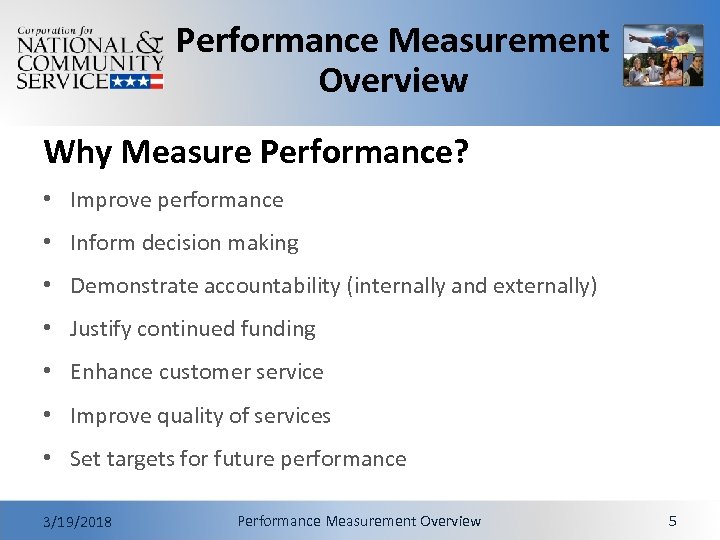 Corporation for
NATIONAL &
COMMUNITY
SERVICE

Performance Measurement Overview

Why Measure Performance?

• Improve performance
• Inform decision making
• Demonstrate accountability (internally and externally)
• Justify continued funding
• Enhance customer service
• Improve quality of services
• Set targets for future performance

3/19/2018 Performance Measurement Overview 5